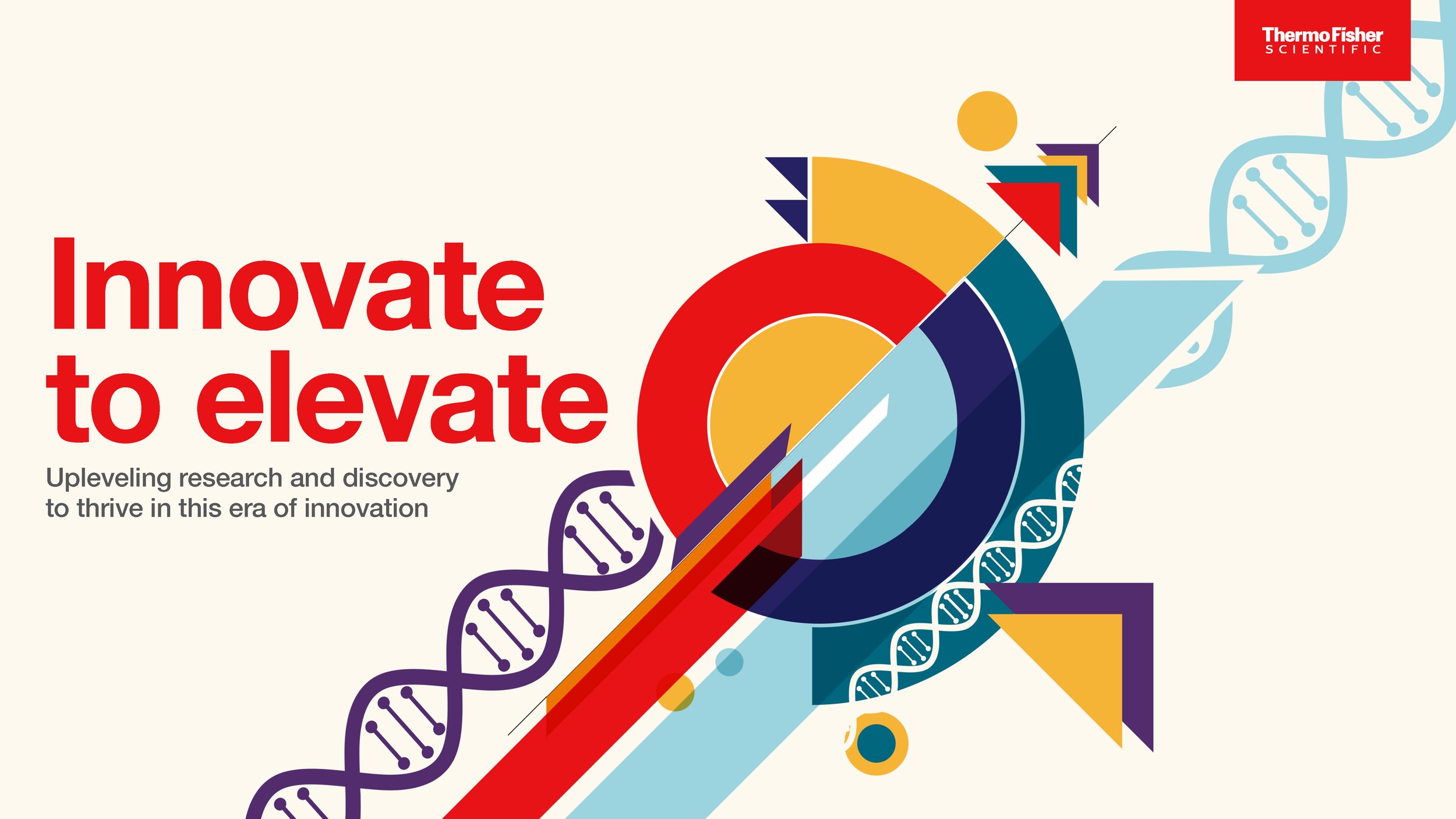 ThermoFisher
SCIENTIFIC

Innovate to elevate

Upleveling research and discovery to thrive in this era of innovation